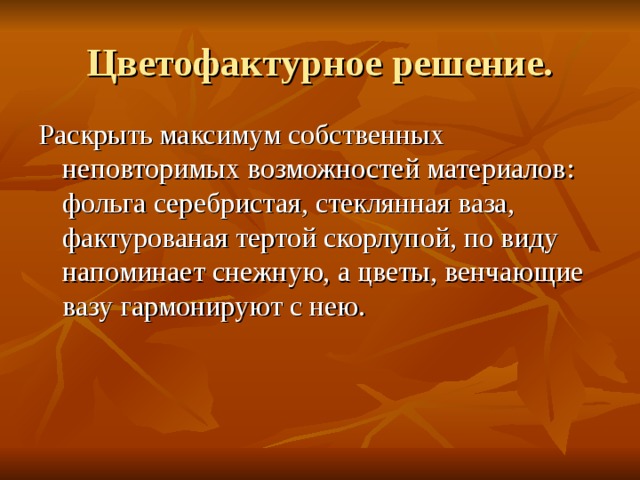 Цветофактурное решение.

Раскрыть максимум собственных неповторимых возможностей материалов: фольга серебристая, стеклянная ваза, фактурованая тертой скорлупой, по виду напоминает снежную, а цветы, венчающие вазу гармонируют с нею.